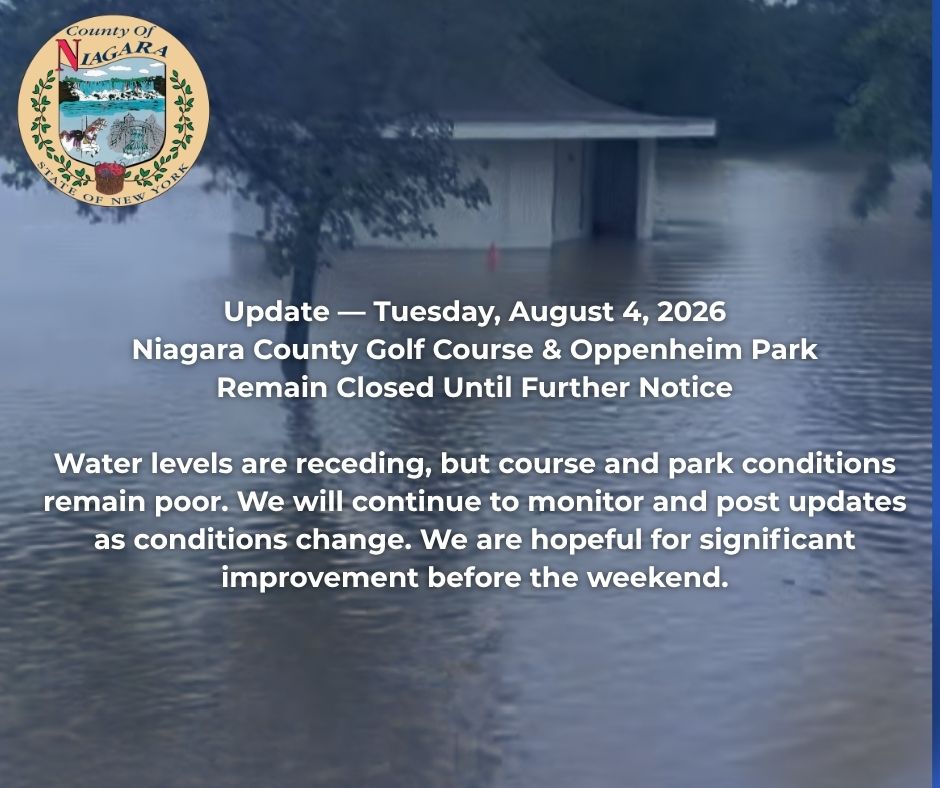 County Of
NIAGARA
STATE OF NEW YORK

Update — Tuesday, August 4, 2026
Niagara County Golf Course & Oppenheim Park
Remain Closed Until Further Notice

Water levels are receding, but course and park conditions remain poor. We will continue to monitor and post updates as conditions change. We are hopeful for significant improvement before the weekend.